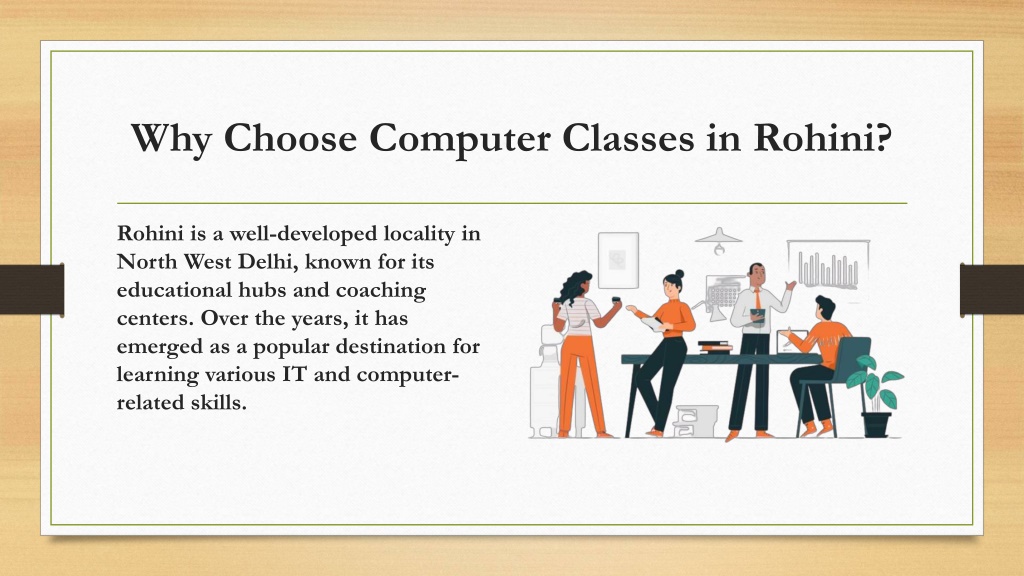 Why Choose Computer Classes in Rohini?

Rohini is a well-developed locality in North West Delhi, known for its educational hubs and coaching centers. Over the years, it has emerged as a popular destination for learning various IT and computer-related skills.